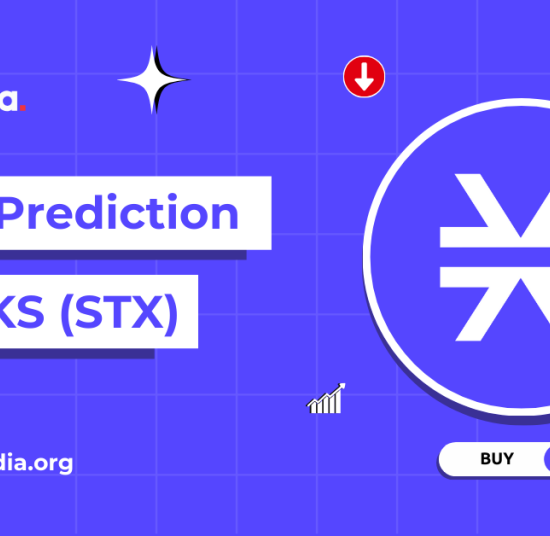 a.

Prediction

KS (STX)

dia.org

BUY